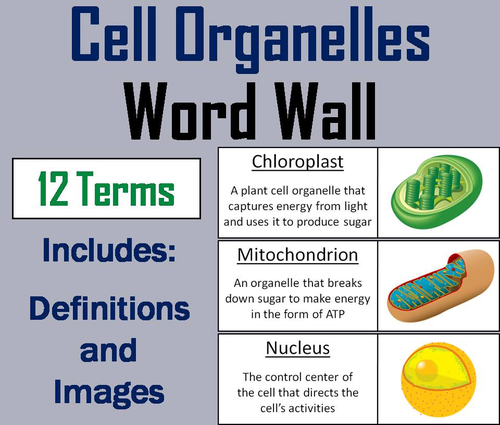 Cell Organelles
Word Wall

12 Terms

Includes:

Definitions and Images

Chloroplast

A plant cell organelle that captures energy from light and uses it to produce sugar

Mitochondrion

An organelle that breaks down sugar to make energy in the form of ATP

Nucleus

The control center of the cell that directs the cell's activities